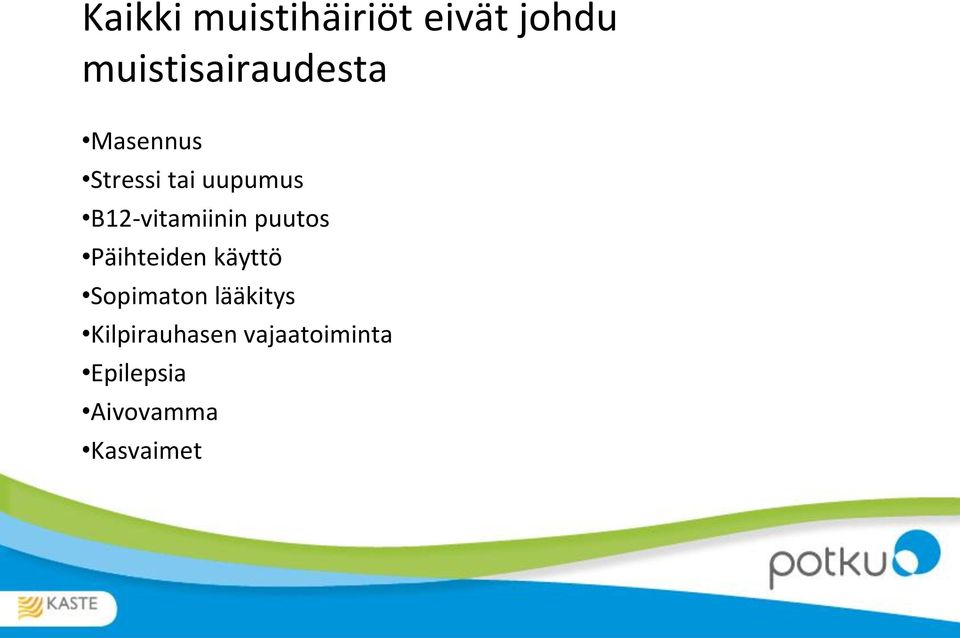 Kaikki muistihäiriöt eivät johdu muistisairaudesta

•Masennus
•Stressi tai uupumus
•B12-vitamiinin puutos
•Päihteiden käyttö
•Sopimaton lääkitys
•Kilpirauhasen vajaatoiminta
•Epilepsia
•Aivovamma
•Kasvaimet

potku

KASTE